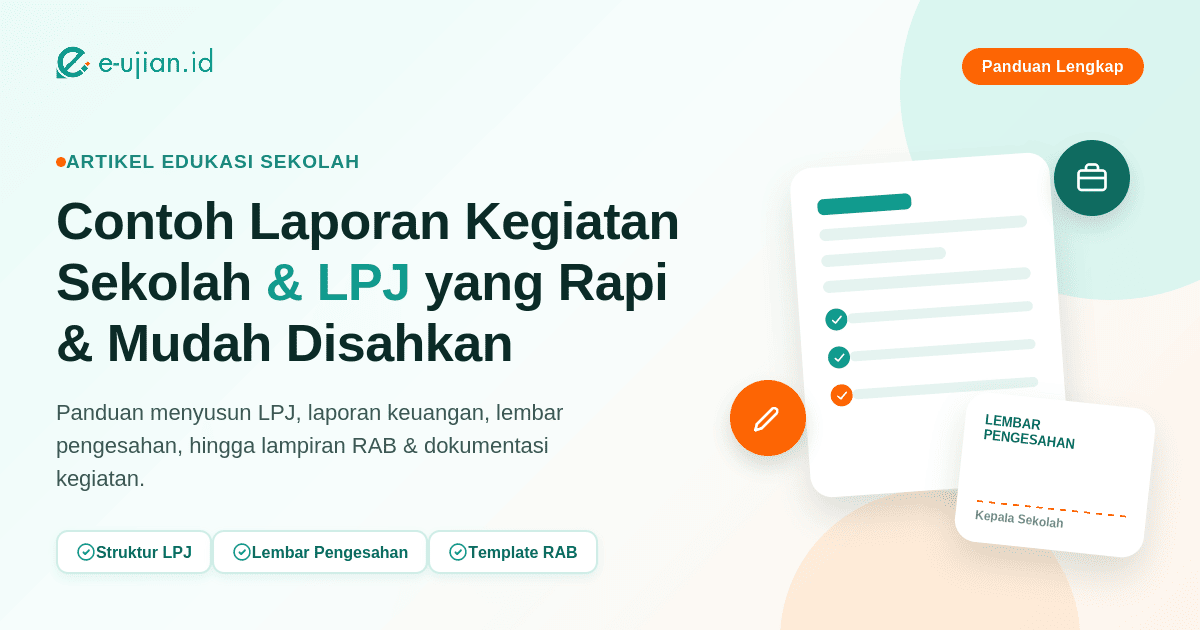 e-ujian.id

Panduan Lengkap

ARTIKEL EDUKASI SEKOLAH

Contoh Laporan Kegiatan Sekolah & LPJ yang Rapi & Mudah Disahkan

Panduan menyusun LPJ, laporan keuangan, lembar pengesahan, hingga lampiran RAB & dokumentasi kegiatan.

Struktur LPJ
Lembar Pengesahan
Template RAB

LEMBAR PENGESAHAN

Kepala Sekolah